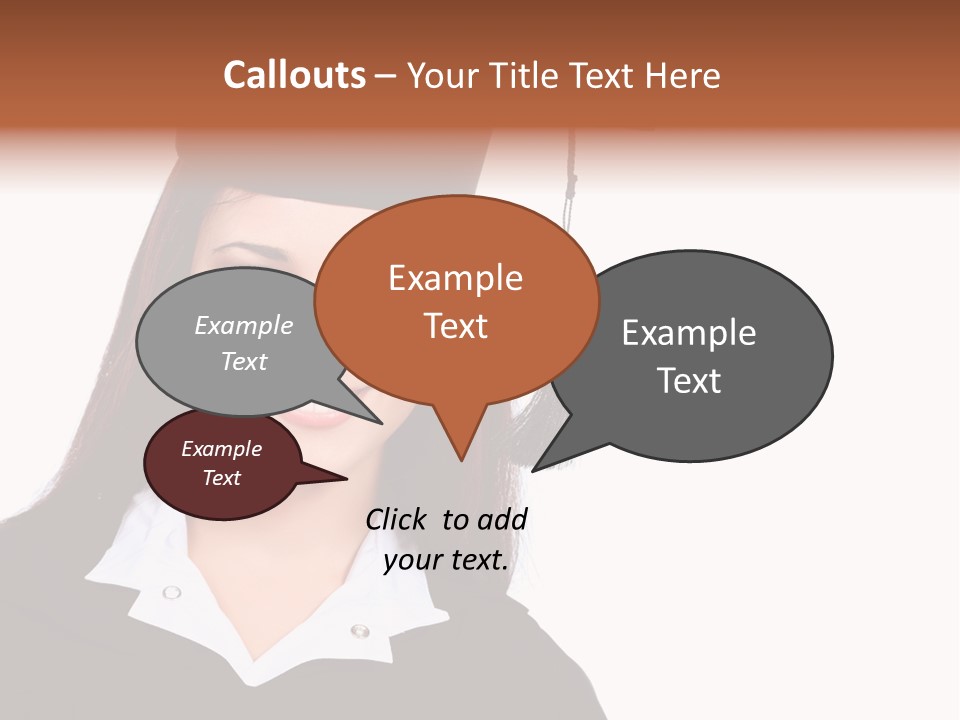 Callouts – Your Title Text Here

Example Text

Example Text

Example Text

Example Text

Click to add your text.